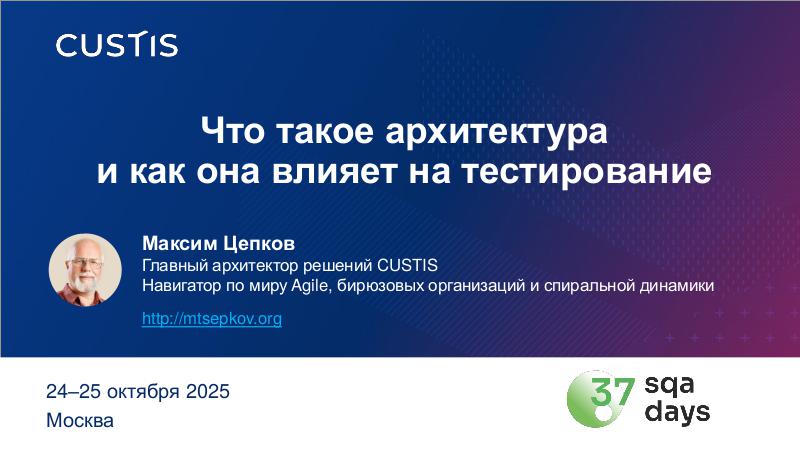 CUSTIS

Что такое архитектура
и как она влияет на тестирование

Максим Цепков
Главный архитектор решений CUSTIS
Навигатор по миру Agile, бирюзовых организаций и спиральной динамики

http://mtsepkov.org

24–25 октября 2025
Москва

37 sqa days